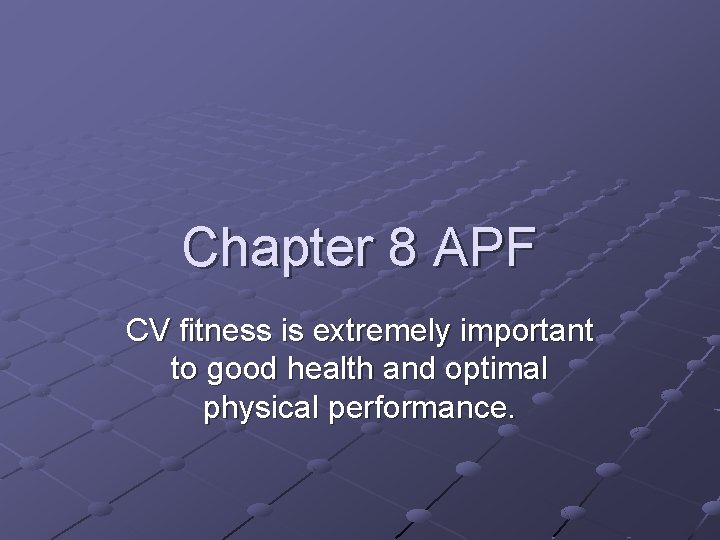 Chapter 8 APF

CV fitness is extremely important to good health and optimal physical performance.